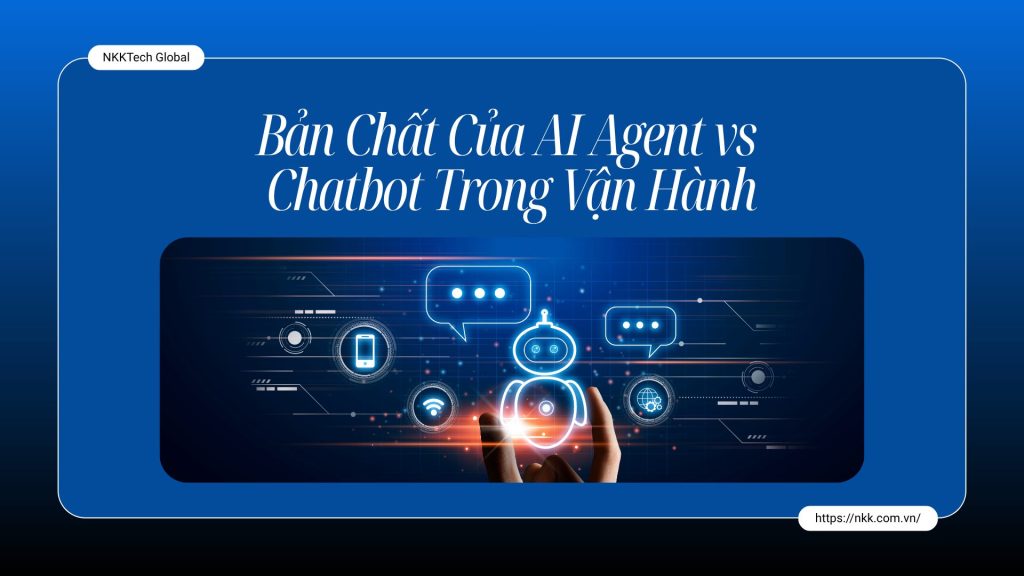 NKKTech Global

Bản Chất Của AI Agent vs Chatbot Trong Vận Hành

https://nkk.com.vn/